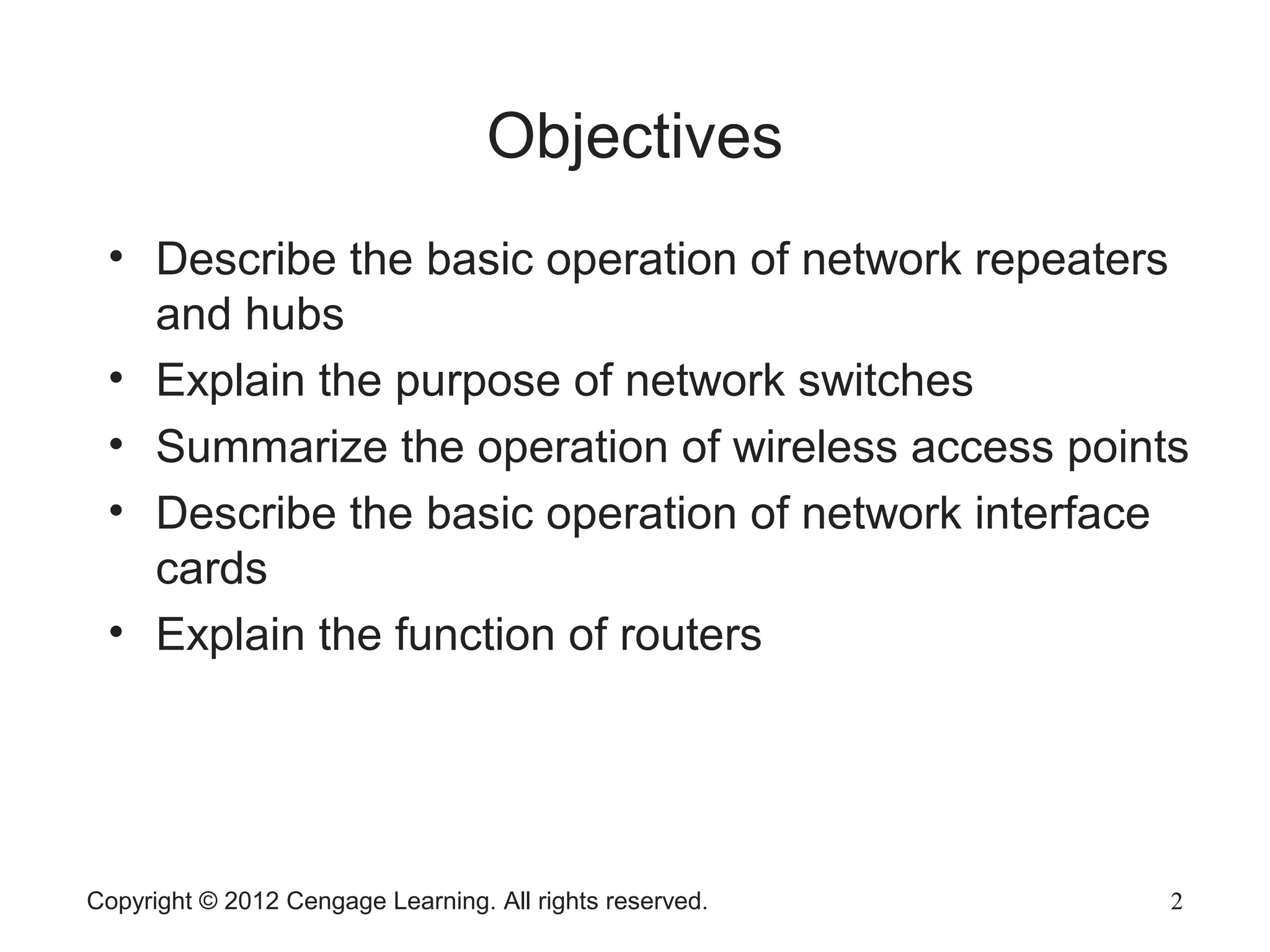 Objectives

• Describe the basic operation of network repeaters and hubs
• Explain the purpose of network switches
• Summarize the operation of wireless access points
• Describe the basic operation of network interface cards
• Explain the function of routers

Copyright © 2012 Cengage Learning. All rights reserved.

2